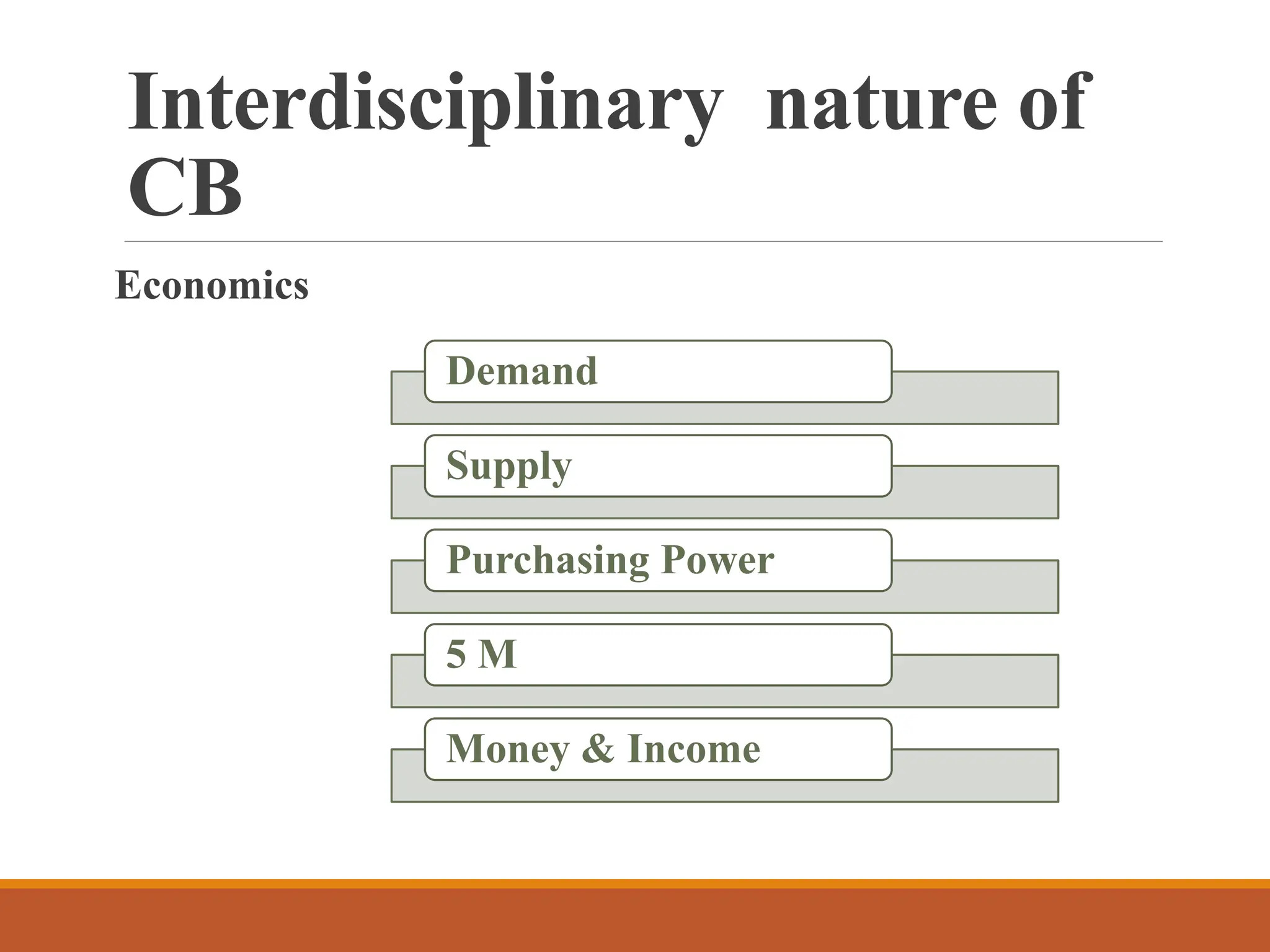 Interdisciplinary nature of CB

Economics

Demand

Supply

Purchasing Power

5 M

Money & Income